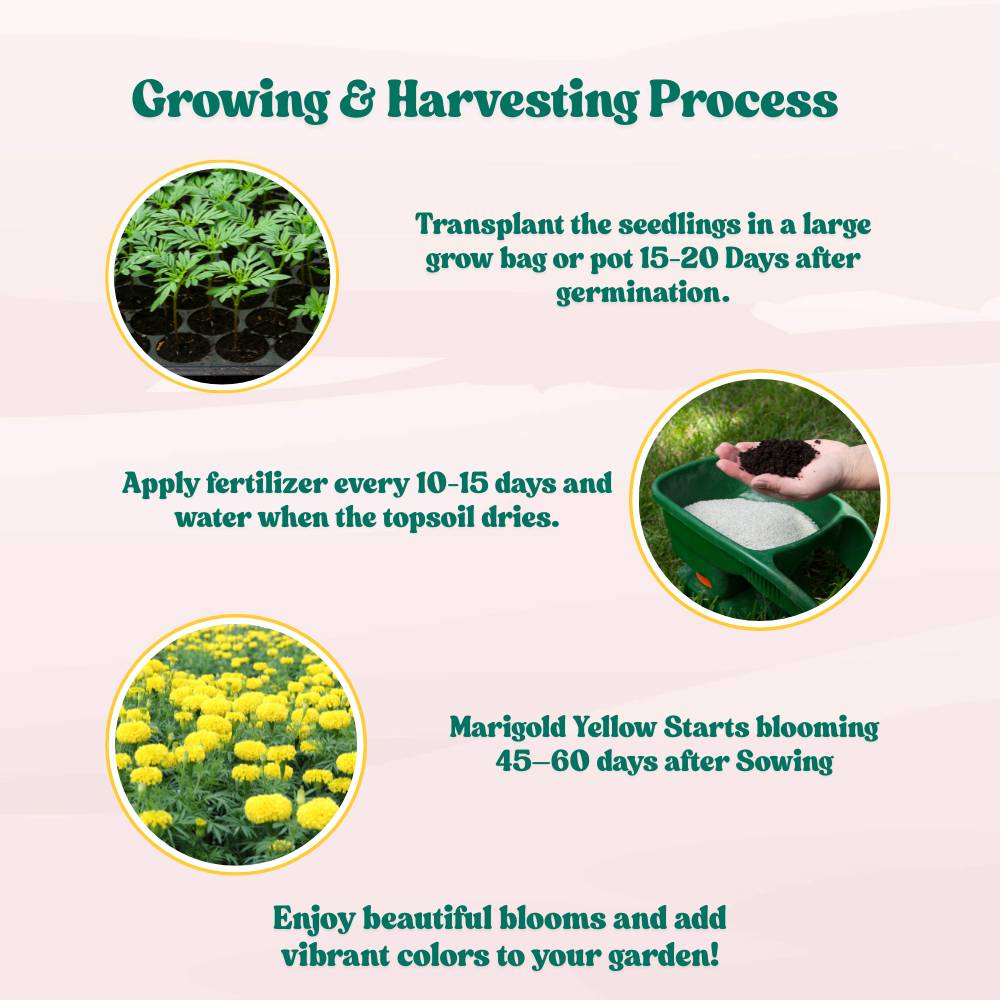 Growing & Harvesting Process

Transplant the seedlings in a large grow bag or pot 15-20 Days after germination.

Apply fertilizer every 10-15 days and water when the topsoil dries.

Marigold Yellow Starts blooming 45–60 days after Sowing

Enjoy beautiful blooms and add vibrant colors to your garden!